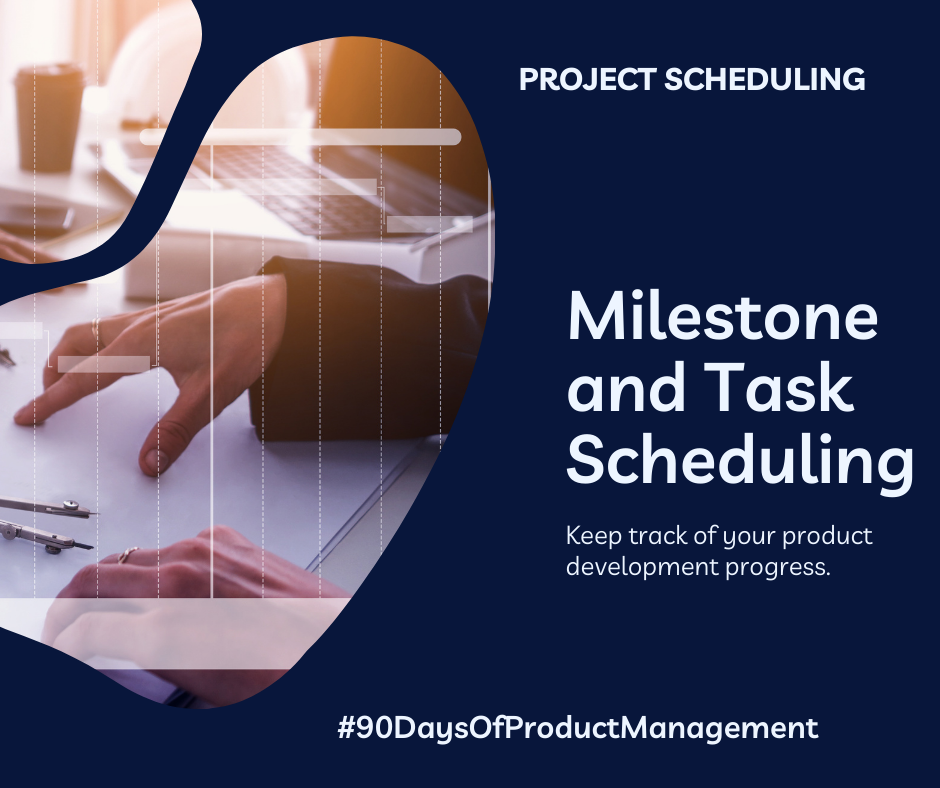 PROJECT SCHEDULING

Milestone and Task Scheduling

Keep track of your product development progress.

#90DaysOfProductManagement